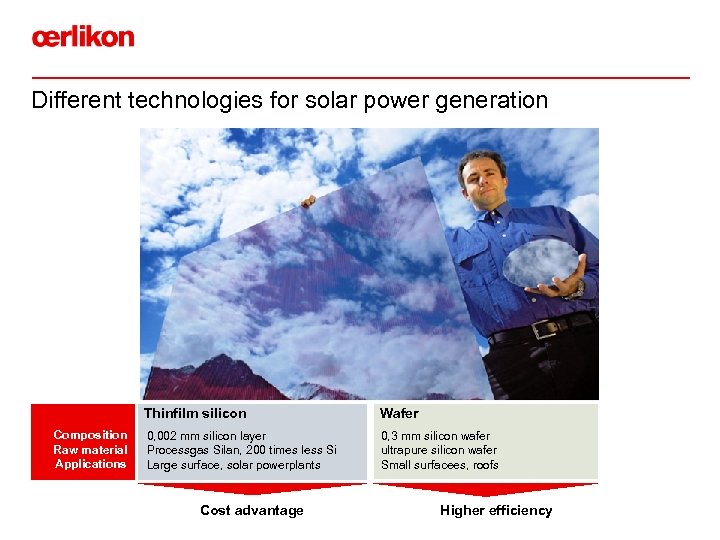 œrlikon

Different technologies for solar power generation

| | Thinfilm silicon | Wafer |
|---|---|---|
| Composition | 0,002 mm silicon layer | 0,3 mm silicon wafer |
| Raw material | Processgas Silan, 200 times less Si | ultrapure silicon wafer |
| Applications | Large surface, solar powerplants | Small surfacees, roofs |

Cost advantage

Higher efficiency